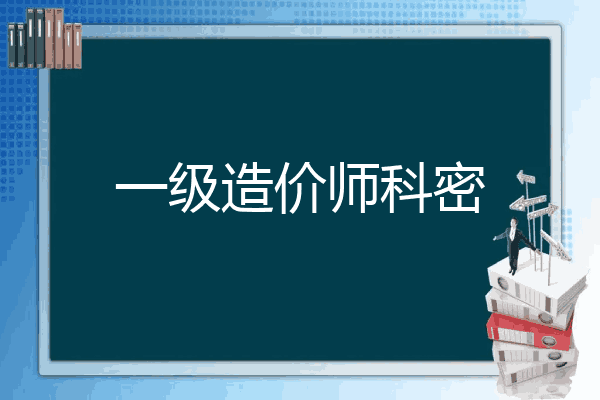 一级造价师科密